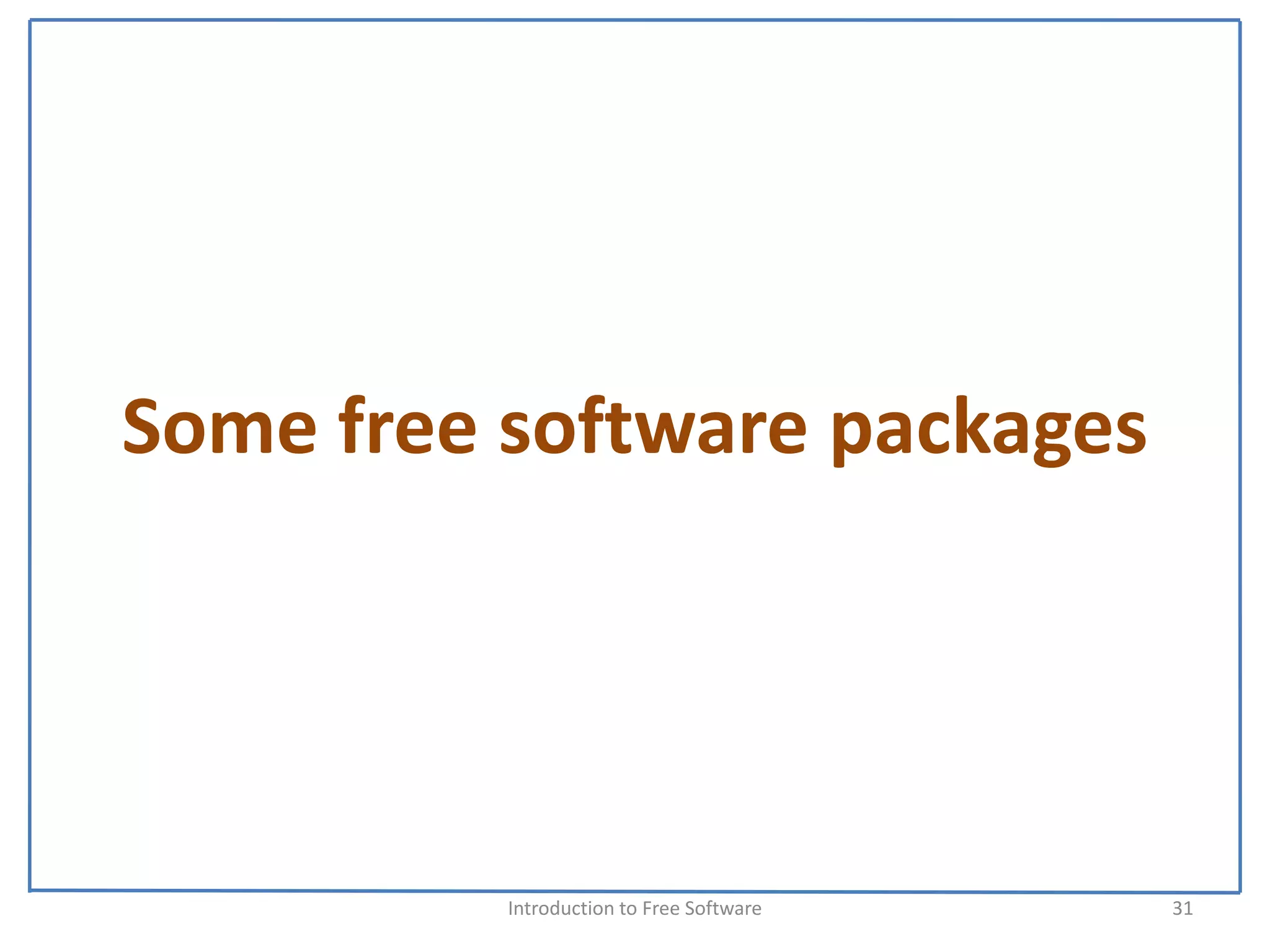 Some free software packages

Introduction to Free Software

31